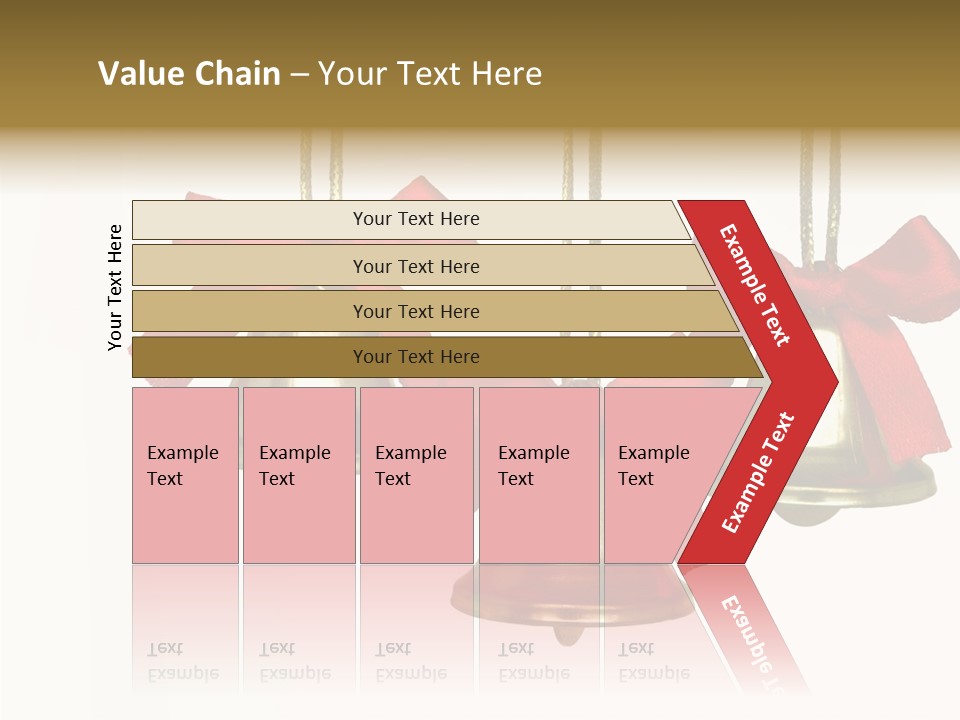 Value Chain – Your Text Here

Your Text Here

Your Text Here

Your Text Here

Your Text Here

Your Text Here

Example Text

Example Text

Example Text

Example Text

Example Text

Example Text

Example Text